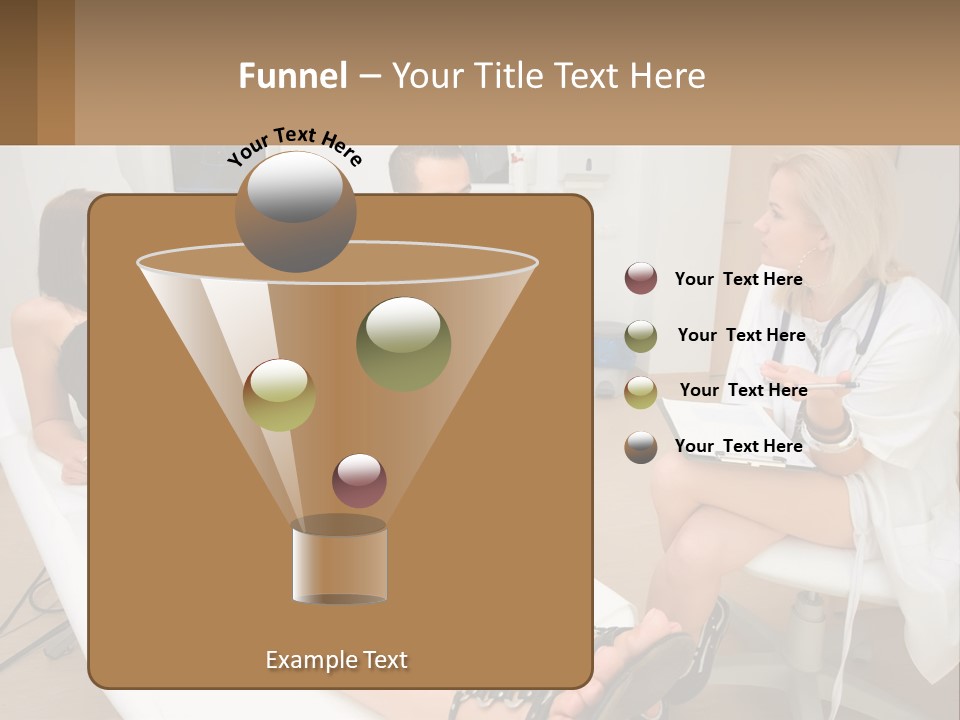 Funnel – Your Title Text Here

Your Text Here

Your Text Here

Your Text Here

Your Text Here

Your Text Here

Example Text